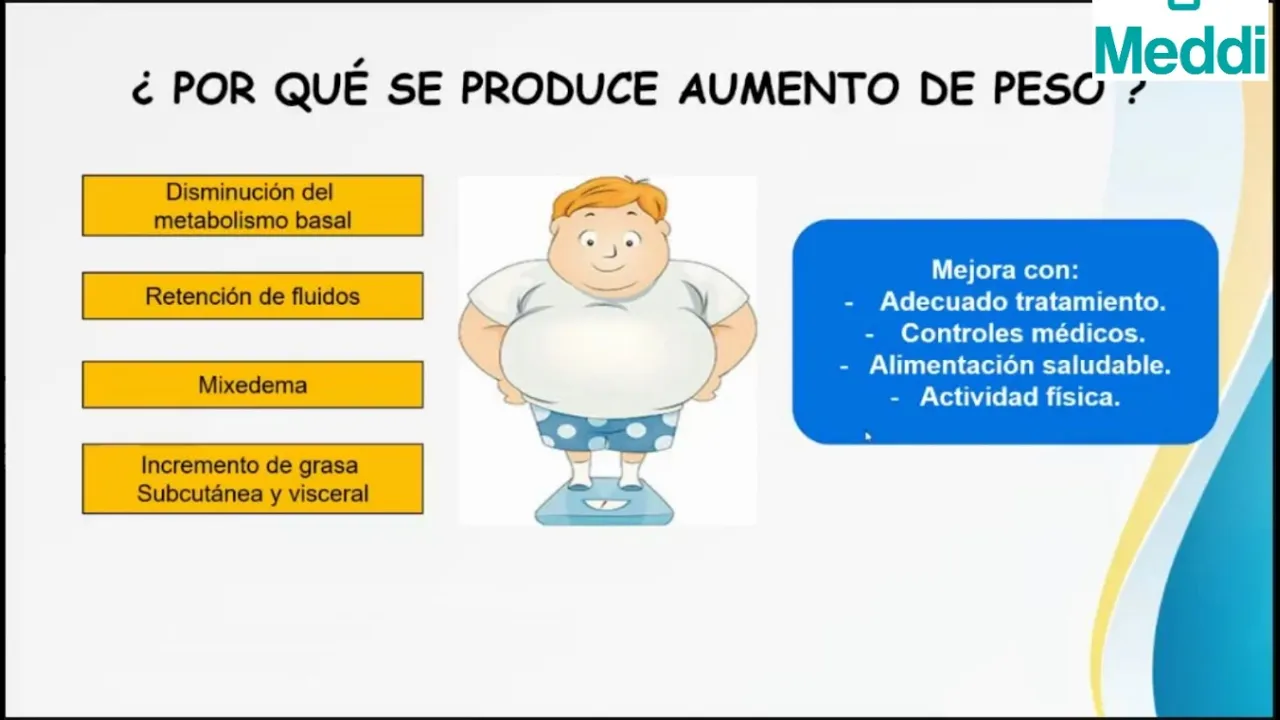 Meddi

¿ POR QUÉ SE PRODUCE AUMENTO DE PESO ?

Disminución del metabolismo basal

Retención de fluidos

Mixedema

Incremento de grasa Subcutánea y visceral

Mejora con:
- Adecuado tratamiento.
- Controles médicos.
- Alimentación saludable.
- Actividad física.